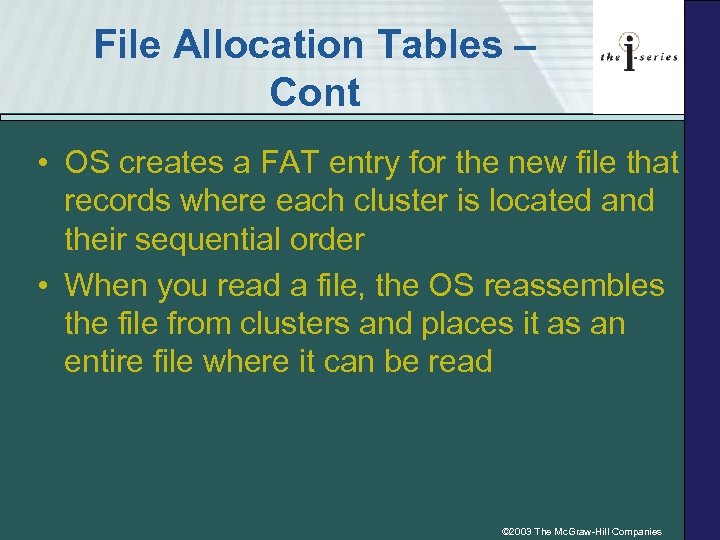 File Allocation Tables – Cont

the i-series

• OS creates a FAT entry for the new file that records where each cluster is located and their sequential order

• When you read a file, the OS reassembles the file from clusters and places it as an entire file where it can be read

©2003 The McGraw-Hill Companies